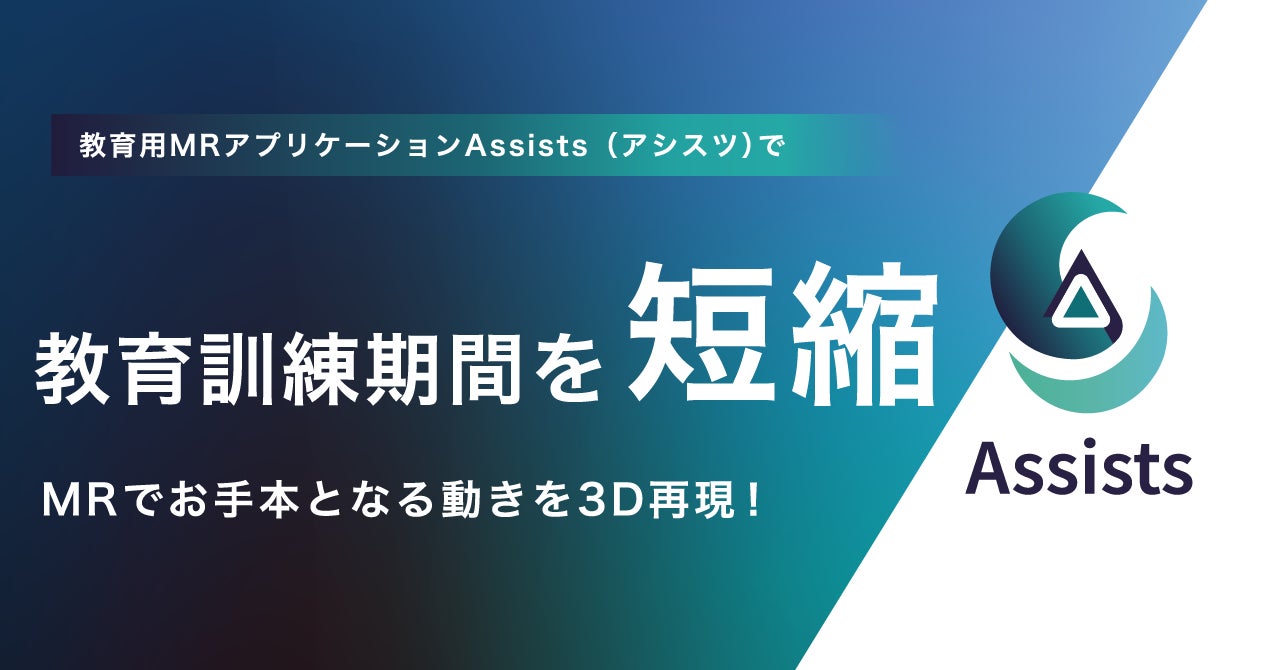 教育用MRアプリケーションAssists（アシスツ）で

教育訓練期間を短縮

MRでお手本となる動きを3D再現！

Assists